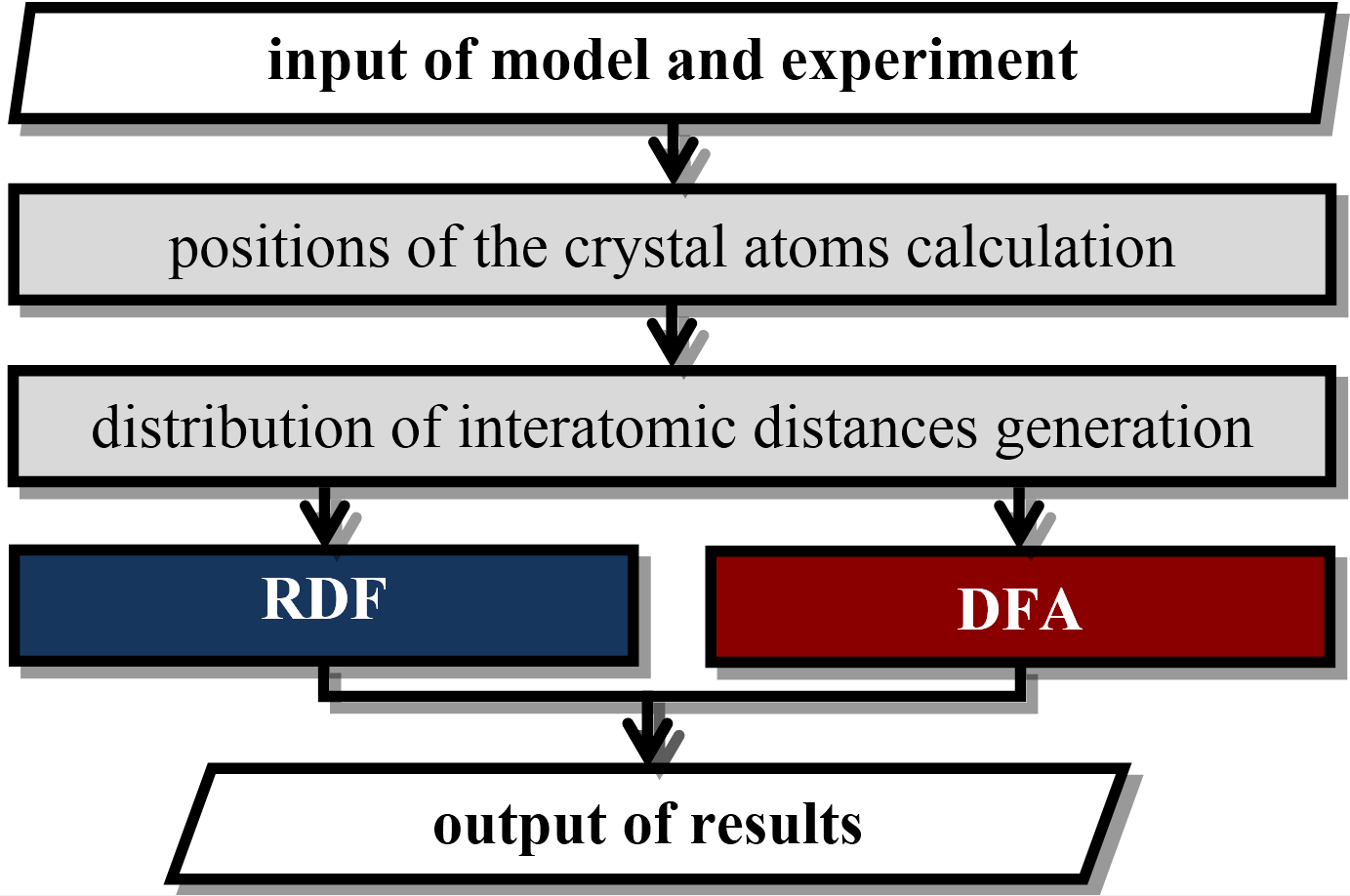 input of model and experiment

positions of the crystal atoms calculation

distribution of interatomic distances generation

RDF

DFA

output of results